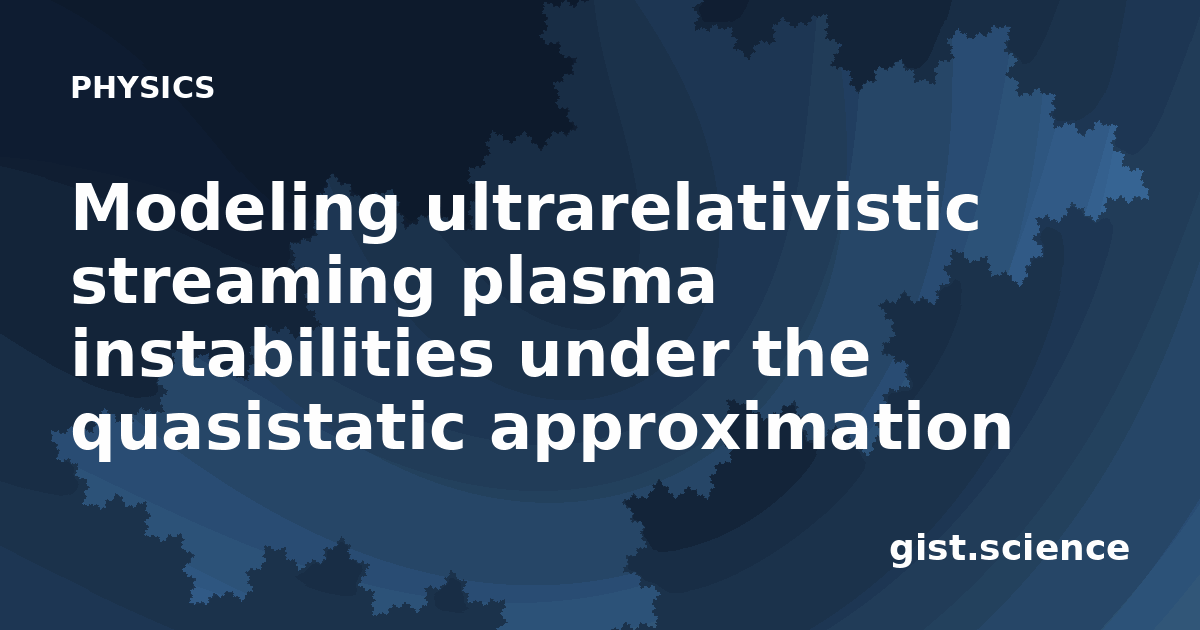 PHYSICS

Modeling ultrarelativistic streaming plasma instabilities under the quasistatic approximation

gist.science